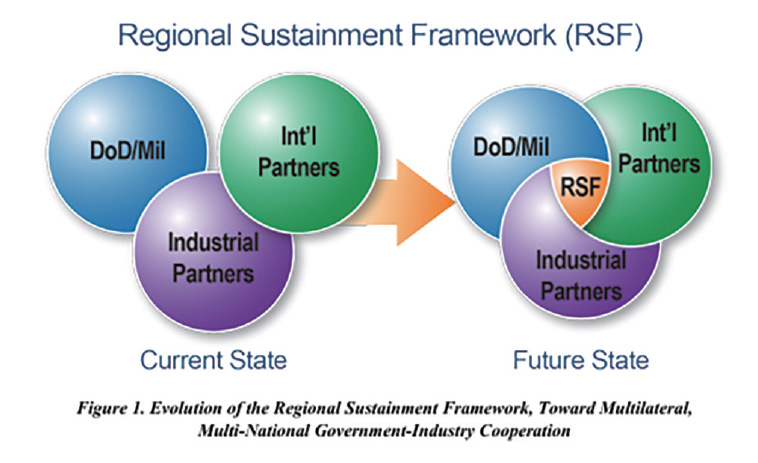 Regional Sustainment Framework (RSF)

DoD/Mil

Int'l Partners

Industrial Partners

Current State

DoD/Mil

Int'l Partners

RSF

Industrial Partners

Future State

Figure 1. Evolution of the Regional Sustainment Framework, Toward Multilateral, Multi-National Government-Industry Cooperation